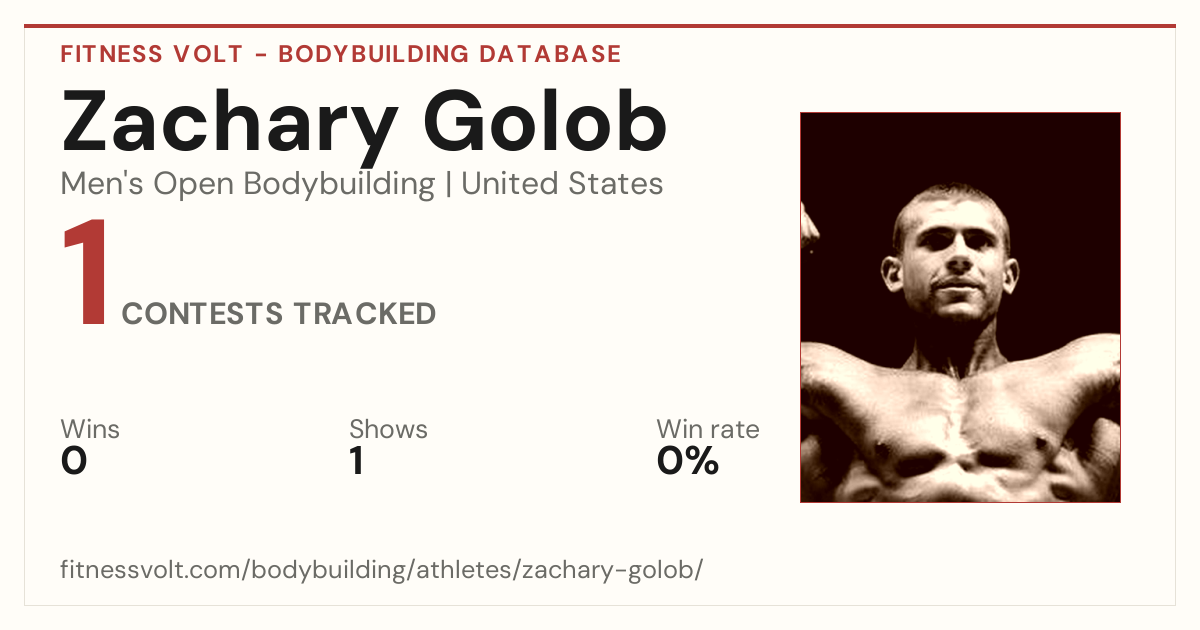 FITNESS VOLT - BODYBUILDING DATABASE

Zachary Golob

Men's Open Bodybuilding | United States

1 CONTESTS TRACKED

Wins
0

Shows
1

Win rate
0%

fitnessvolt.com/bodybuilding/athletes/zachary-golob/